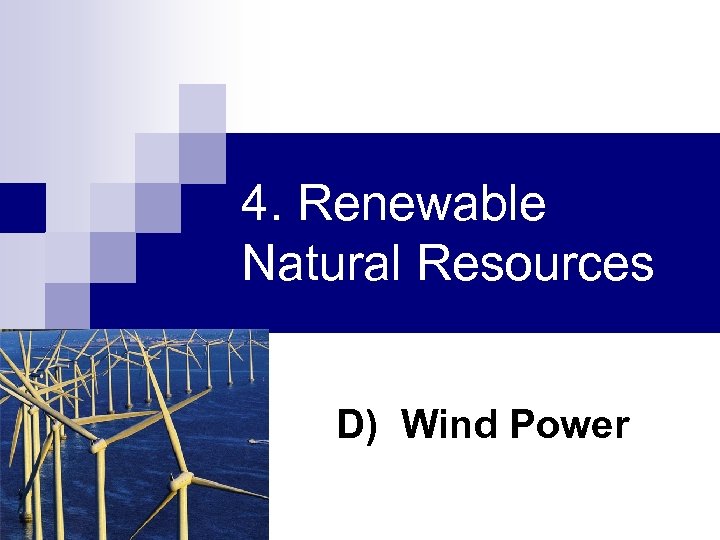 4. Renewable Natural Resources

D) Wind Power